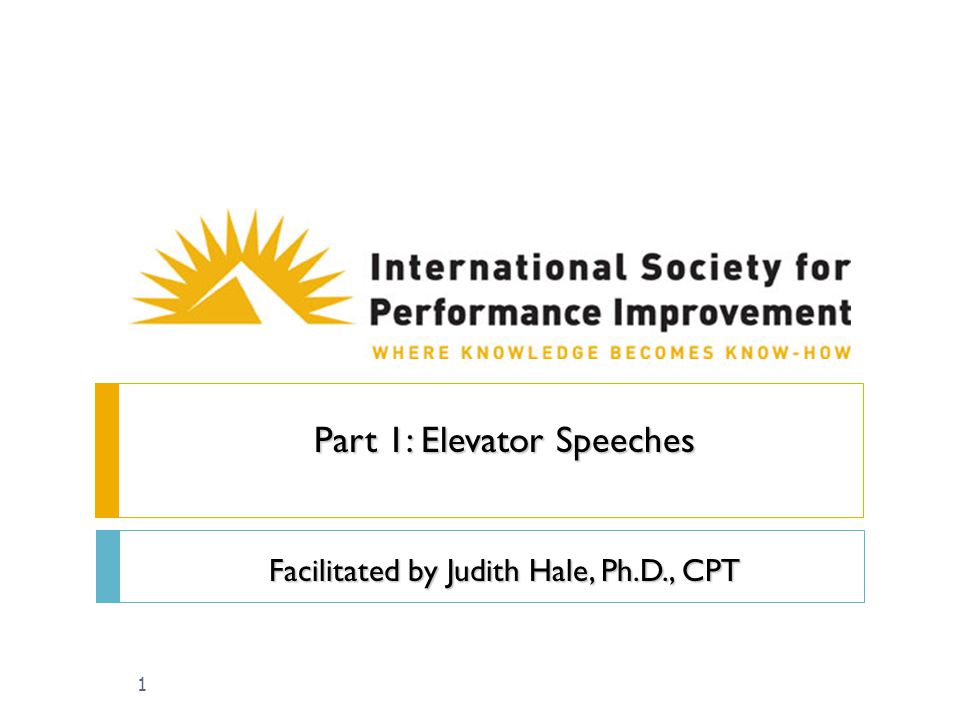 International Society for Performance Improvement
WHERE KNOWLEDGE BECOMES KNOW-HOW

Part 1: Elevator Speeches

Facilitated by Judith Hale, Ph.D., CPT

1